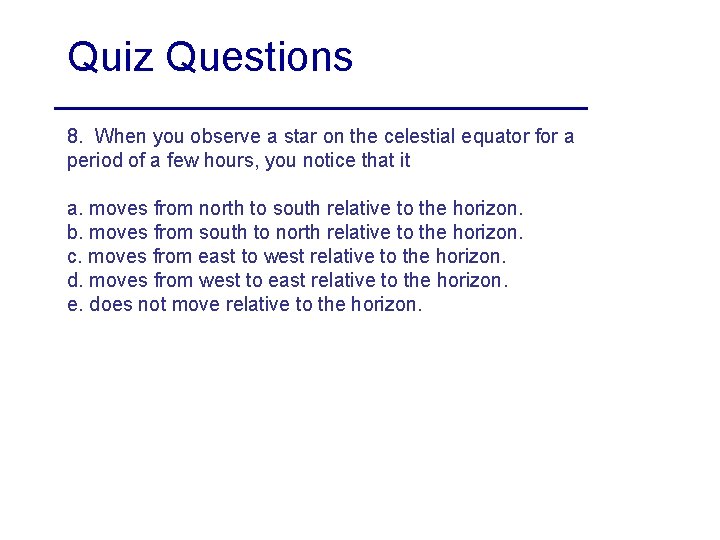 Quiz Questions

8. When you observe a star on the celestial equator for a period of a few hours, you notice that it

a. moves from north to south relative to the horizon.
b. moves from south to north relative to the horizon.
c. moves from east to west relative to the horizon.
d. moves from west to east relative to the horizon.
e. does not move relative to the horizon.